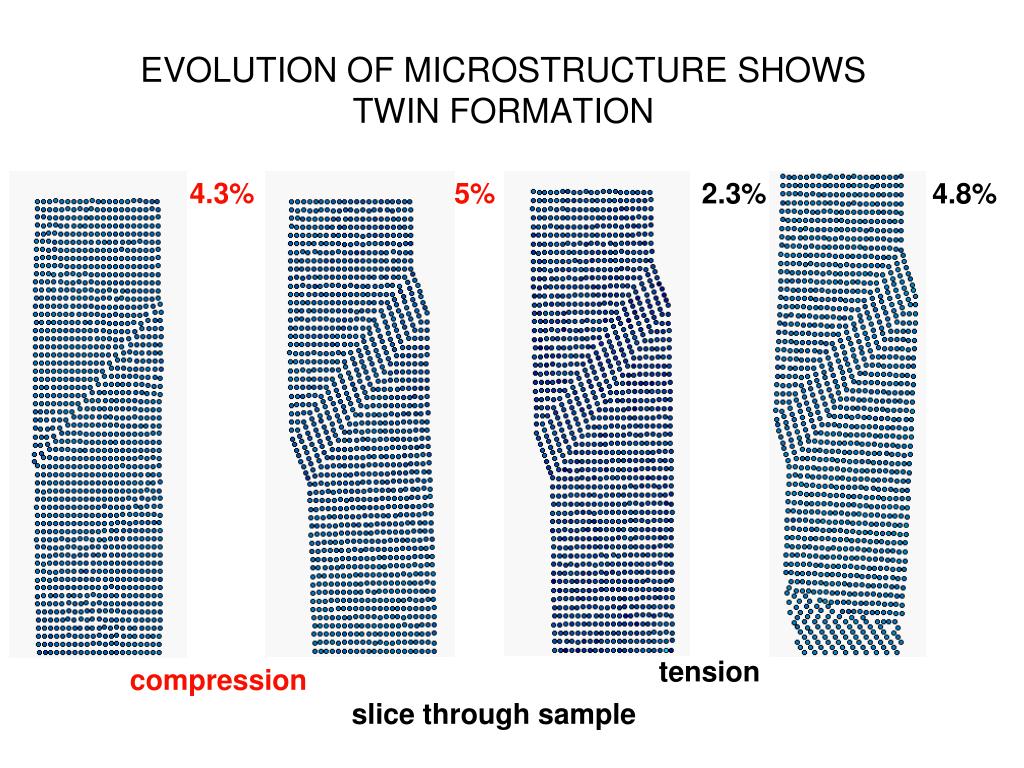 EVOLUTION OF MICROSTRUCTURE SHOWS TWIN FORMATION

4.3%

5%

2.3%

4.8%

compression

tension

slice through sample